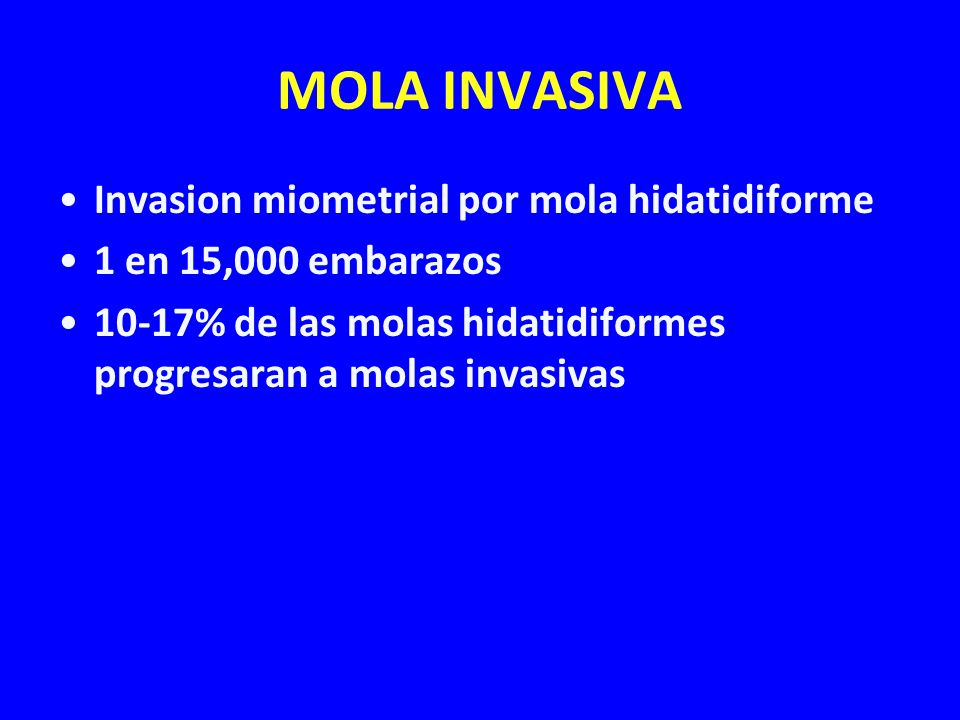 MOLA INVASIVA

• Invasion miometrial por mola hidatidiforme
• 1 en 15,000 embarazos
• 10-17% de las molas hidatidiformes progresaran a molas invasivas